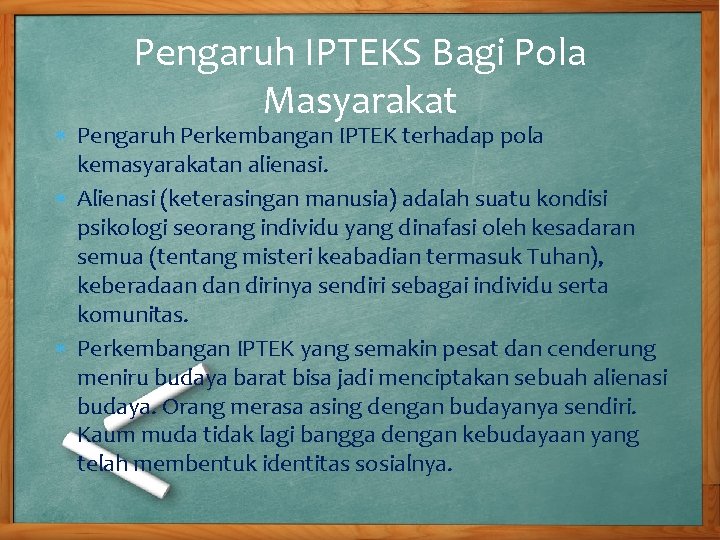 Pengaruh IPTEKS Bagi Pola Masyarakat

Pengaruh Perkembangan IPTEK terhadap pola kemasyarakatan alienasi.

Alienasi (keterasingan manusia) adalah suatu kondisi psikologi seorang individu yang dinafasi oleh kesadaran semua (tentang misteri keabadian termasuk Tuhan), keberadaan dan dirinya sendiri sebagai individu serta komunitas.

Perkembangan IPTEK yang semakin pesat dan cenderung meniru budaya barat bisa jadi menciptakan sebuah alienasi budaya. Orang merasa asing dengan budayanya sendiri. Kaum muda tidak lagi bangga dengan kebudayaan yang telah membentuk identitas sosialnya.